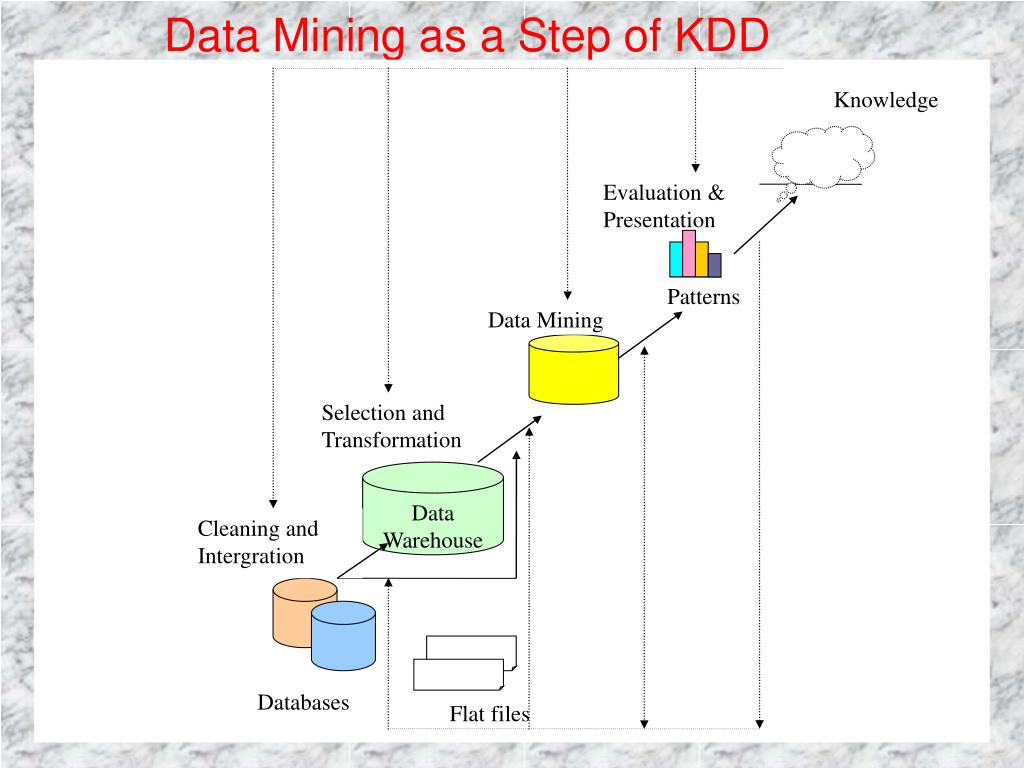 Data Mining as a Step of KDD

Knowledge

Evaluation & Presentation

Patterns

Data Mining

Selection and Transformation

Data Warehouse

Cleaning and Intergration

Databases

Flat files